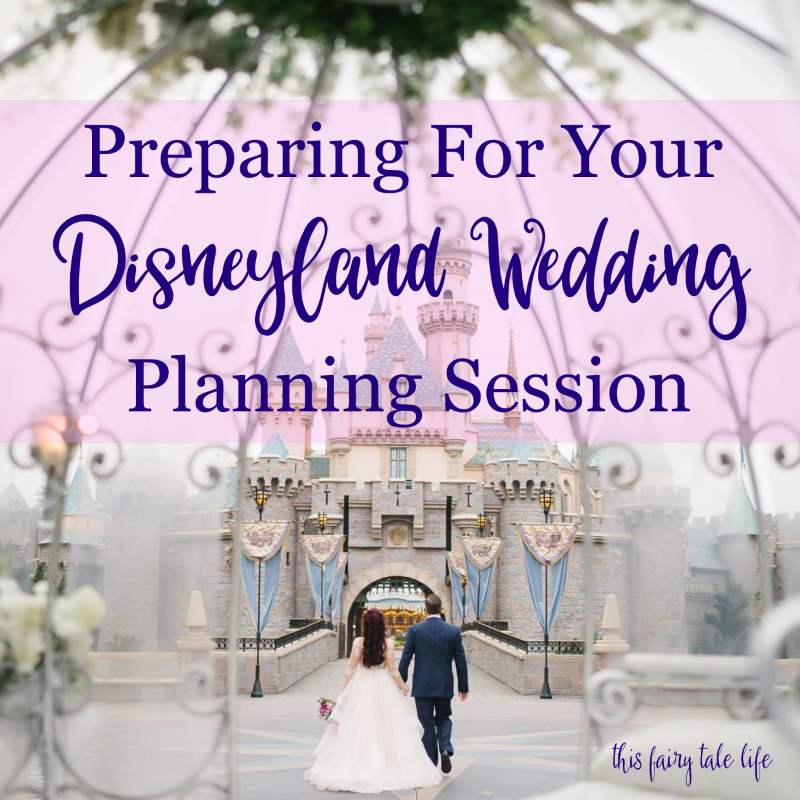 Preparing For Your
Disneyland Wedding
Planning Session

this fairy tale life